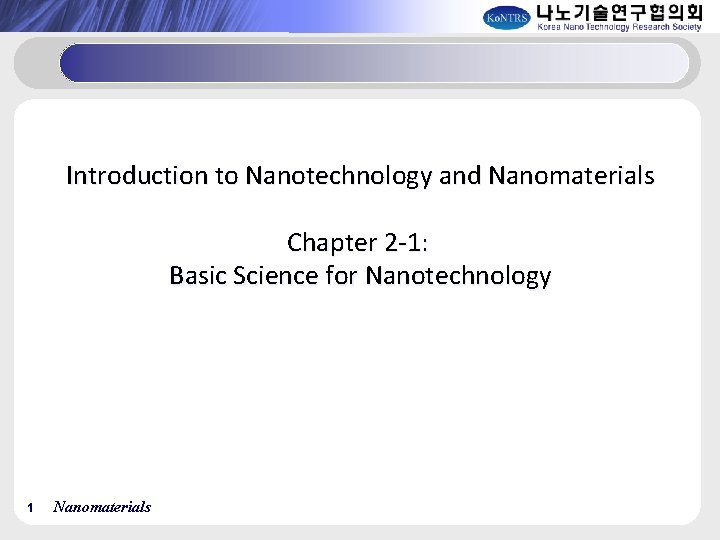 KoNTRS 나노기술연구협의회
Korea Nano Technology Research Society

Introduction to Nanotechnology and Nanomaterials

Chapter 2-1:
Basic Science for Nanotechnology

1 Nanomaterials